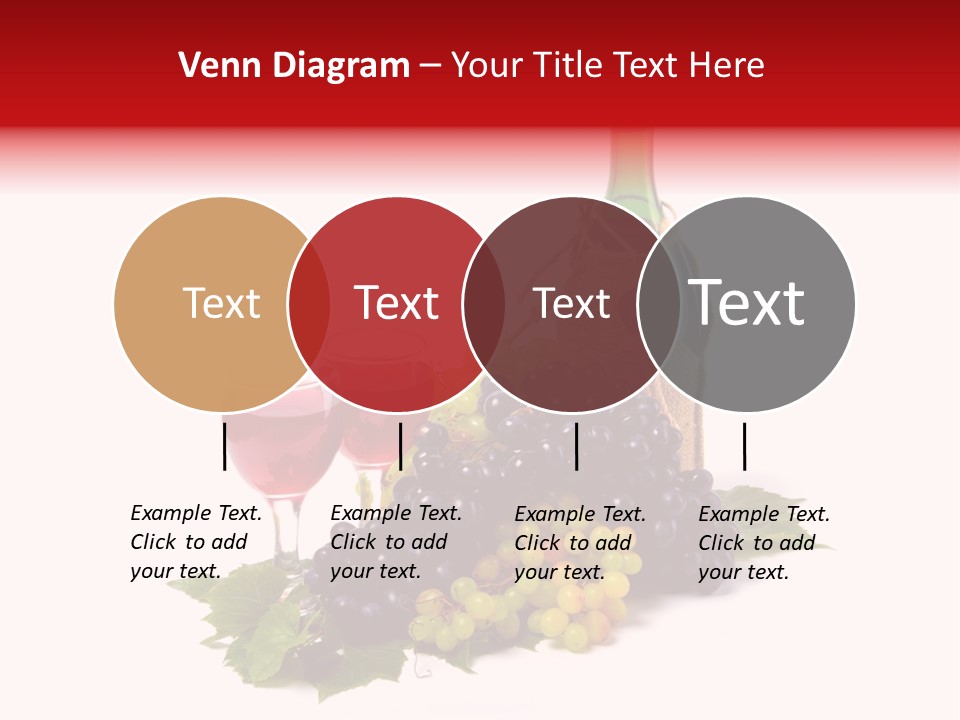 Venn Diagram – Your Title Text Here

Text

Text

Text

Text

Example Text. Click to add your text.

Example Text. Click to add your text.

Example Text. Click to add your text.

Example Text. Click to add your text.